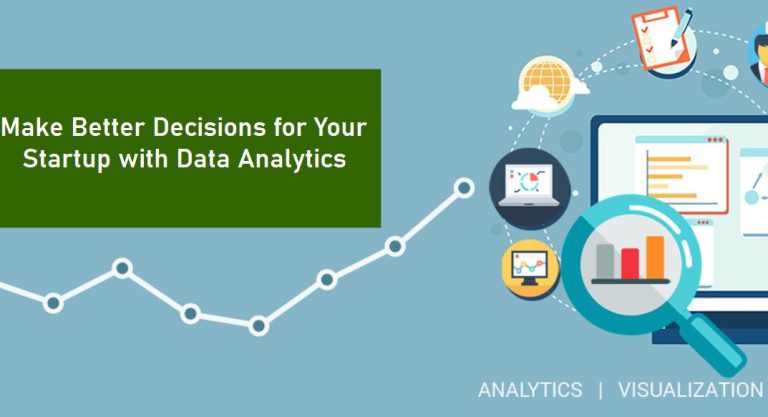 Make Better Decisions for Your Startup with Data Analytics

ANALYTICS | VISUALIZATION